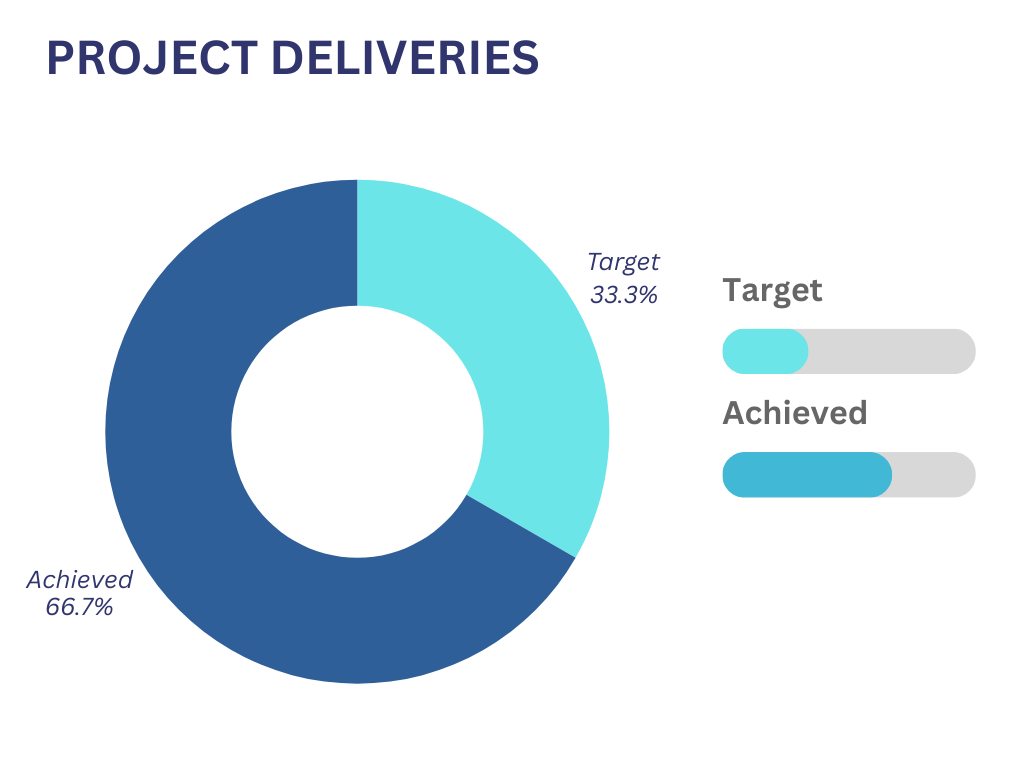 PROJECT DELIVERIES

Target
33.3%

Achieved
66.7%

Target

Achieved